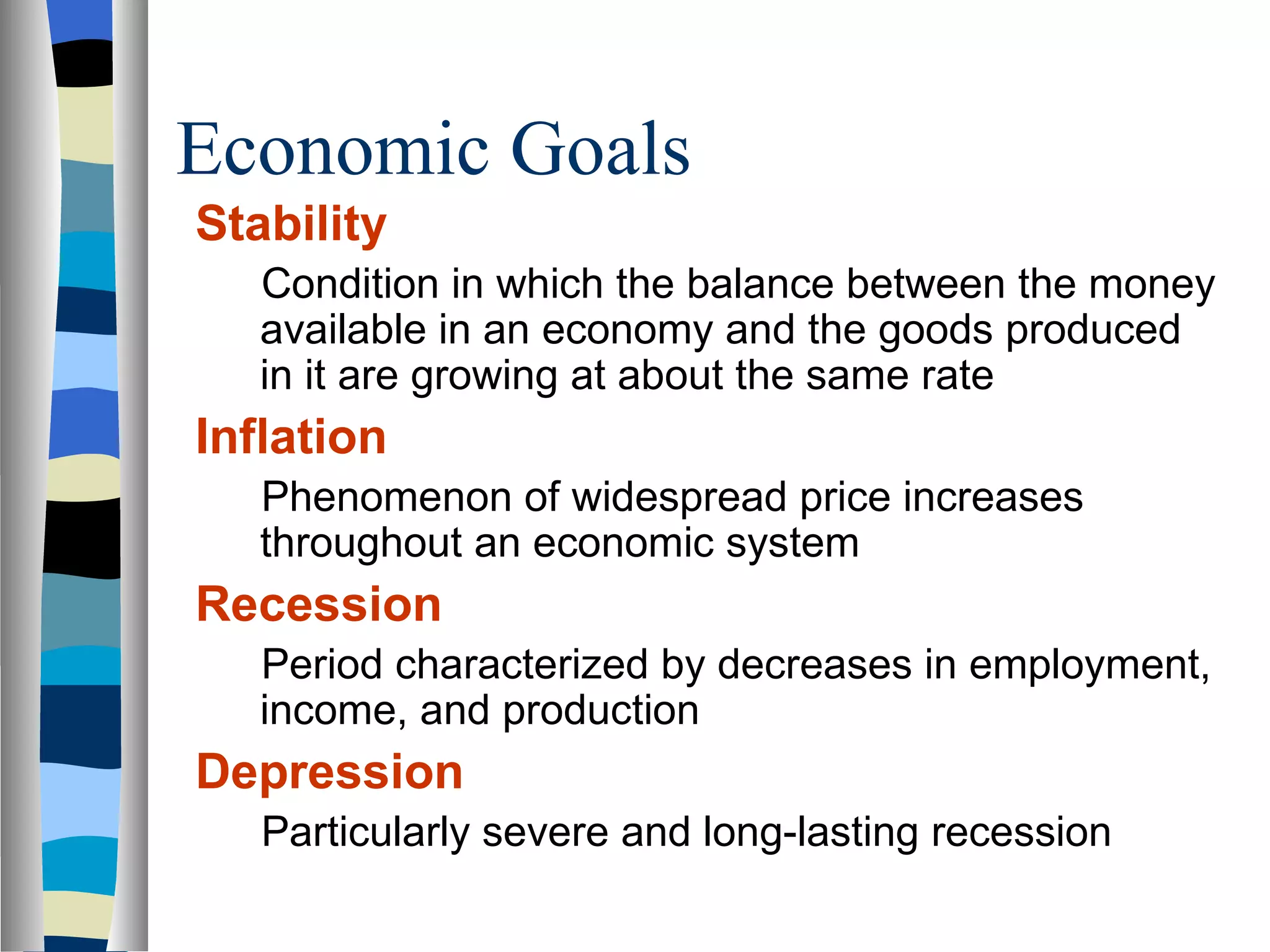 Economic Goals

Stability

Condition in which the balance between the money available in an economy and the goods produced in it are growing at about the same rate

Inflation

Phenomenon of widespread price increases throughout an economic system

Recession

Period characterized by decreases in employment, income, and production

Depression

Particularly severe and long-lasting recession